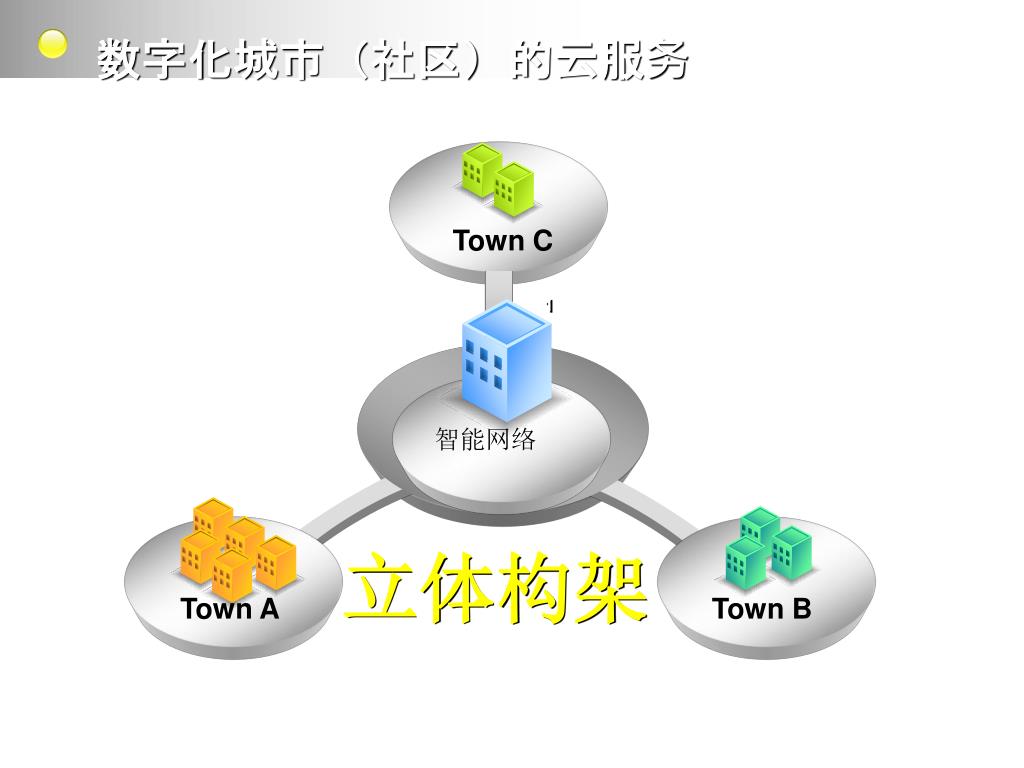 数字化城市（社区）的云服务

Town C

智能网络

Town A

立体构架

Town B